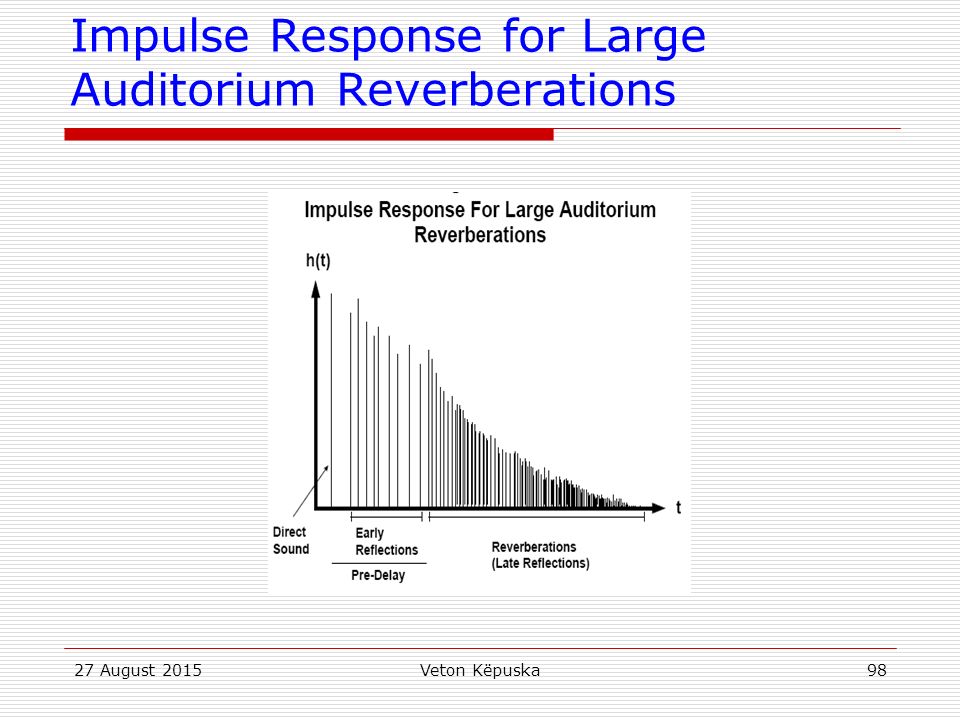 Impulse Response for Large Auditorium Reverberations

Impulse Response For Large Auditorium Reverberations

h(t)

t

Direct Sound

Early Reflections

Pre-Delay

Reverberations (Late Reflections)

27 August 2015

Veton Këpuska

98